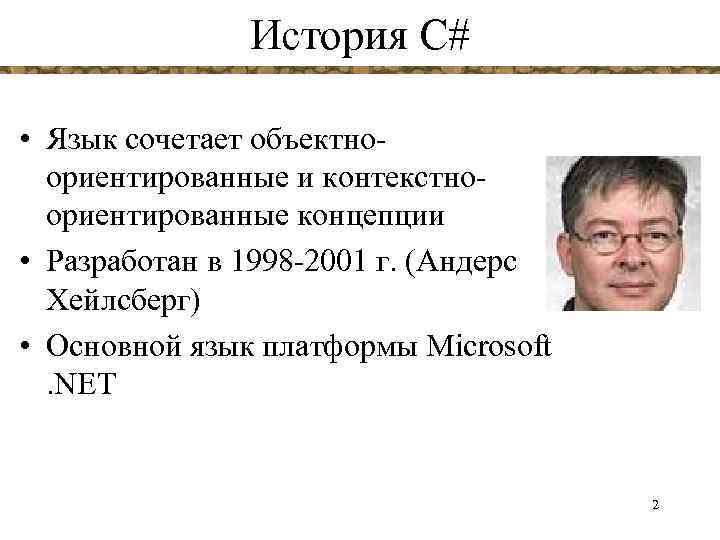 История C#

• Язык сочетает объектно-ориентированные и контекстно-ориентированные концепции
• Разработан в 1998-2001 г. (Андерс Хейлсберг)
• Основной язык платформы Microsoft .NET

2